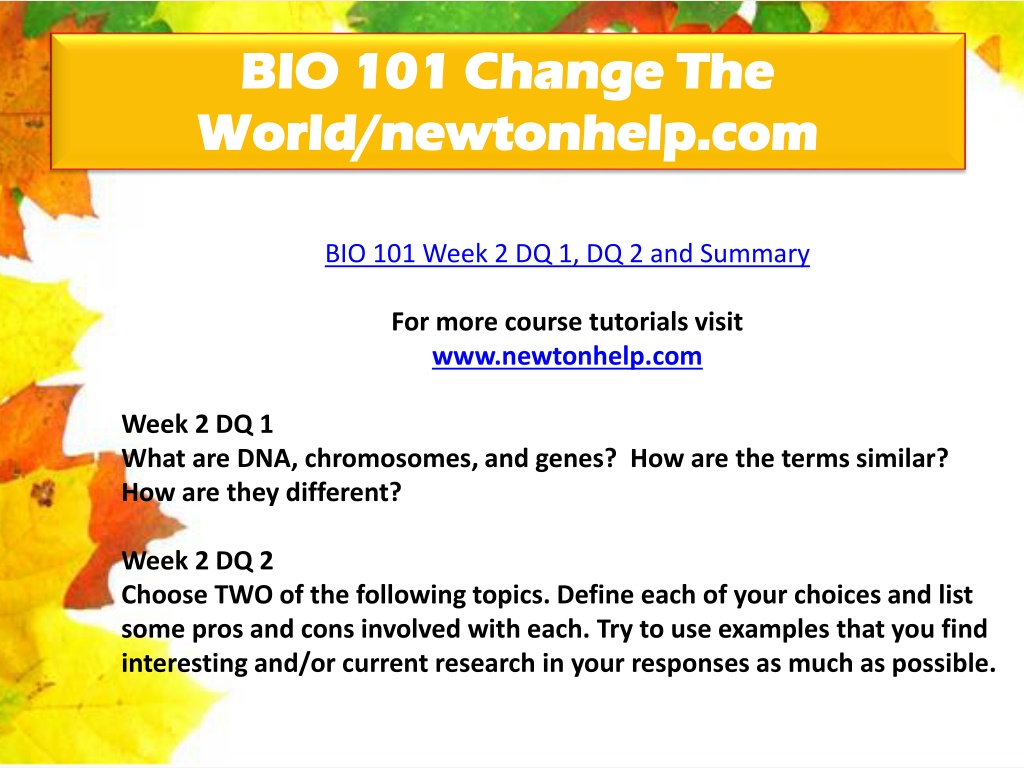 BIO 101 Change The World/newtonhelp.com

BIO 101 Week 2 DQ 1, DQ 2 and Summary

For more course tutorials visit
www.newtonhelp.com

Week 2 DQ 1
What are DNA, chromosomes, and genes? How are the terms similar? How are they different?

Week 2 DQ 2
Choose TWO of the following topics. Define each of your choices and list some pros and cons involved with each. Try to use examples that you find interesting and/or current research in your responses as much as possible.